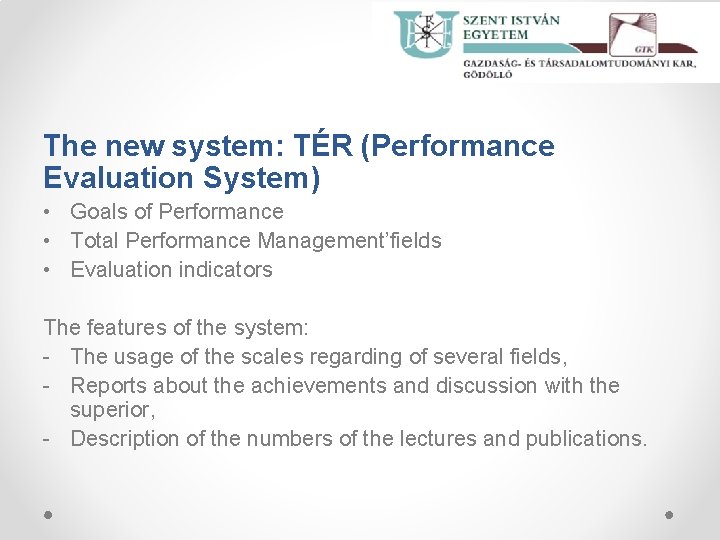 SZENT ISTVÁN EGYETEM

GTK

GAZDASÁG- ÉS TÁRSADALOMTUDOMÁNYI KAR, GÖDÖLLŐ

The new system: TÉR (Performance Evaluation System)

• Goals of Performance
• Total Performance Management'fields
• Evaluation indicators

The features of the system:
- The usage of the scales regarding of several fields,
- Reports about the achievements and discussion with the superior,
- Description of the numbers of the lectures and publications.